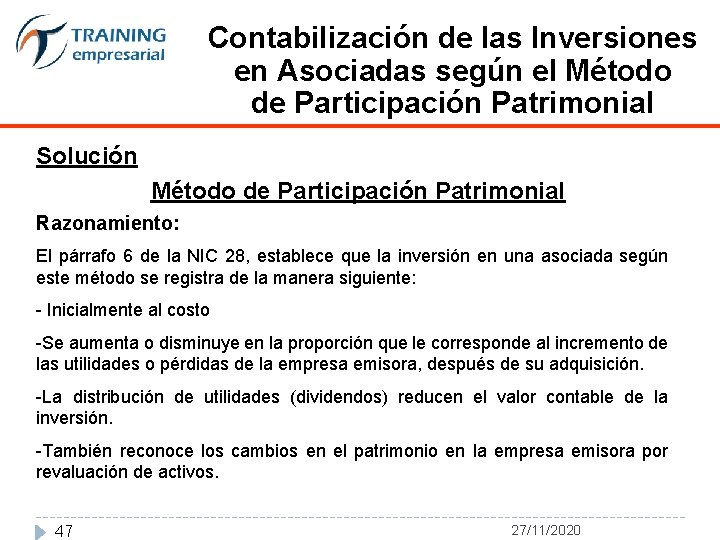 TRAINING
empresarial

Contabilización de las Inversiones en Asociadas según el Método de Participación Patrimonial

Solución

Método de Participación Patrimonial

Razonamiento:

El párrafo 6 de la NIC 28, establece que la inversión en una asociada según este método se registra de la manera siguiente:

- Inicialmente al costo

-Se aumenta o disminuye en la proporción que le corresponde al incremento de las utilidades o pérdidas de la empresa emisora, después de su adquisición.

-La distribución de utilidades (dividendos) reducen el valor contable de la inversión.

-También reconoce los cambios en el patrimonio en la empresa emisora por revaluación de activos.

47

27/11/2020